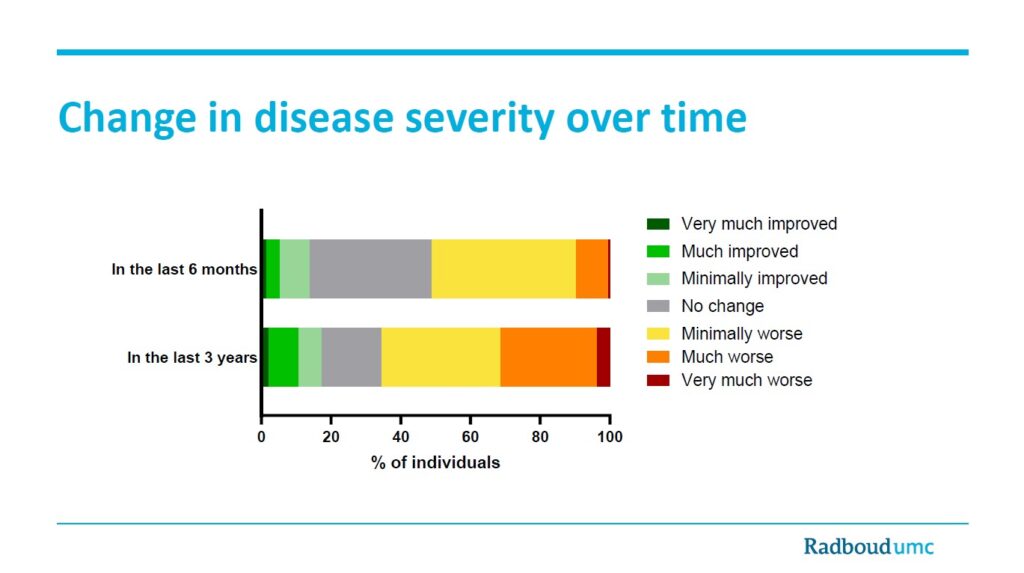 Change in disease severity over time

In the last 6 months

In the last 3 years

0
20
40
60
80
100
% of individuals

Very much improved
Much improved
Minimally improved
No change
Minimally worse
Much worse
Very much worse

Radboudumc